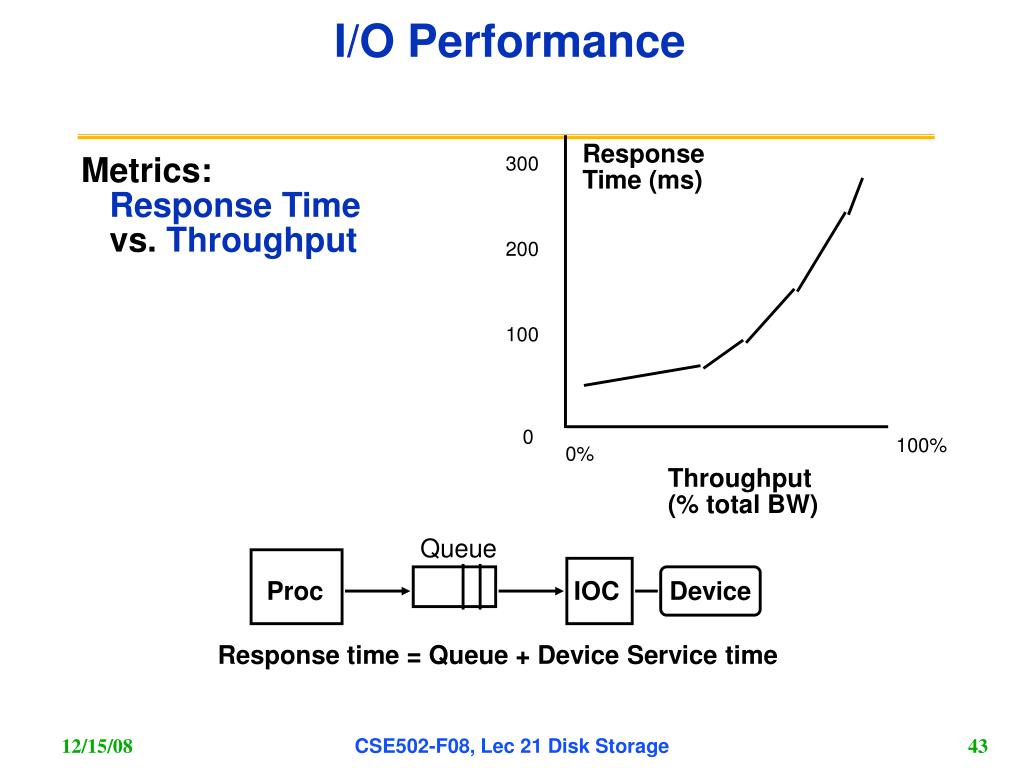 I/O Performance

Metrics:
Response Time
vs. Throughput

300
200
100
0

Response
Time (ms)

0%
100%

Throughput
(% total BW)

Queue

Proc

IOC

Device

Response time = Queue + Device Service time

12/15/08

CSE502-F08, Lec 21 Disk Storage

43